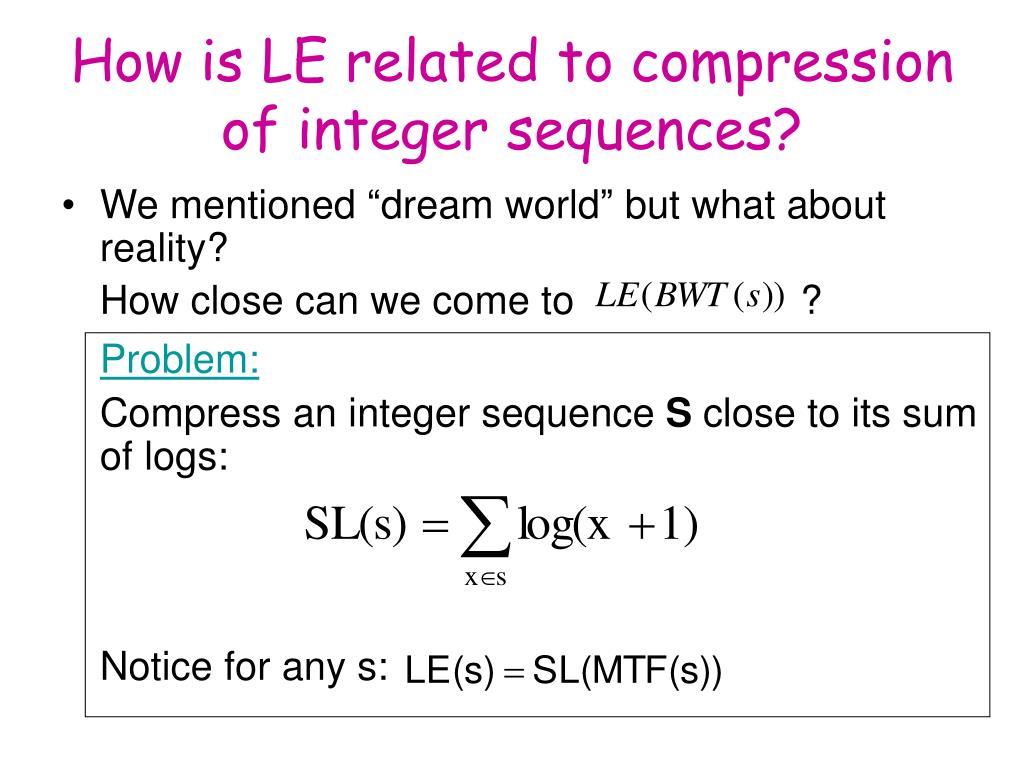 How is LE related to compression of integer sequences?

• We mentioned “dream world” but what about reality?

How close can we come to $LE(BWT(s))$ ?

Problem:

Compress an integer sequence **S** close to its sum of logs:

$SL(s) = \sum_{x \in s} \log(x+1)$

Notice for any s: $LE(s) = SL(MTF(s))$